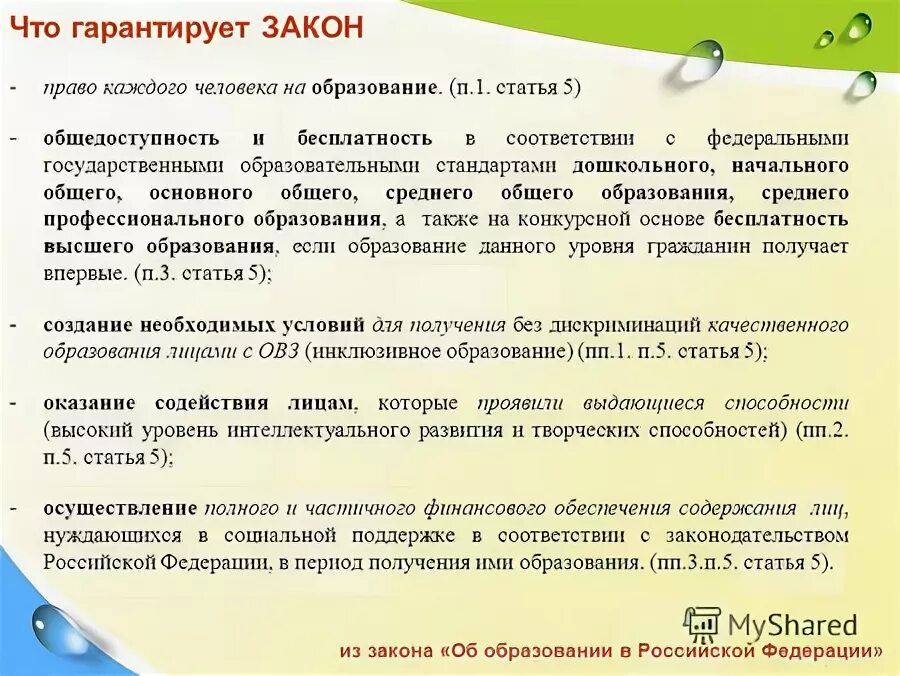 Что гарантирует ЗАКОН

- право каждого человека на образование. (п.1. статья 5)

- общедоступность и бесплатность в соответствии с федеральными государственными образовательными стандартами дошкольного, начального общего, основного общего, среднего общего образования, среднего профессионального образования, а также на конкурсной основе бесплатность высшего образования, если образование данного уровня гражданин получает впервые. (п.3. статья 5);

- создание необходимых условий для получения без дискриминаций качественного образования лицами с ОВЗ (инклюзивное образование) (пп.1. п.5. статья 5);

- оказание содействия лицам, которые проявили выдающиеся способности (высокий уровень интеллектуального развития и творческих способностей) (пп.2. п.5. статья 5);

- осуществление полного и частичного финансового обеспечения содержания лиц, нуждающихся в социальной поддержке в соответствии с законодательством Российской Федерации, в период получения ими образования. (пп.3.п.5. статья 5).

MyShared

из закона «Об образовании в Российской Федерации»